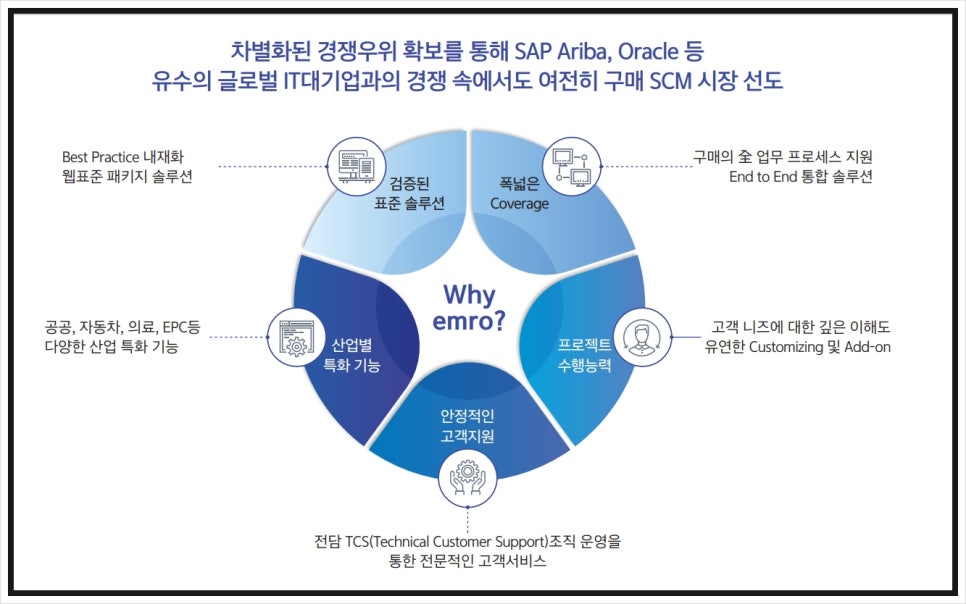 차별화된 경쟁우위 확보를 통해 SAP Ariba, Oracle 등
유수의 글로벌 IT대기업과의 경쟁 속에서도 여전히 구매 SCM 시장 선도

Best Practice 내재화
웹표준 패키지 솔루션

검증된
표준 솔루션

폭넓은
Coverage

구매의 全 업무 프로세스 지원
End to End 통합 솔루션

Why
emro?

공공, 자동차, 의료, EPC등
다양한 산업 특화 기능

산업별
특화 기능

프로젝트
수행능력

고객 니즈에 대한 깊은 이해도
유연한 Customizing 및 Add-on

안정적인
고객지원

전담 TCS(Technical Customer Support)조직 운영을
통한 전문적인 고객서비스